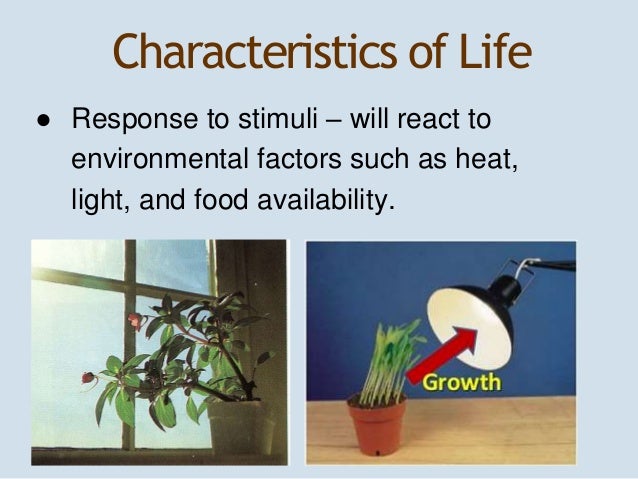 Characteristics of Life

● Response to stimuli – will react to environmental factors such as heat, light, and food availability.

Growth